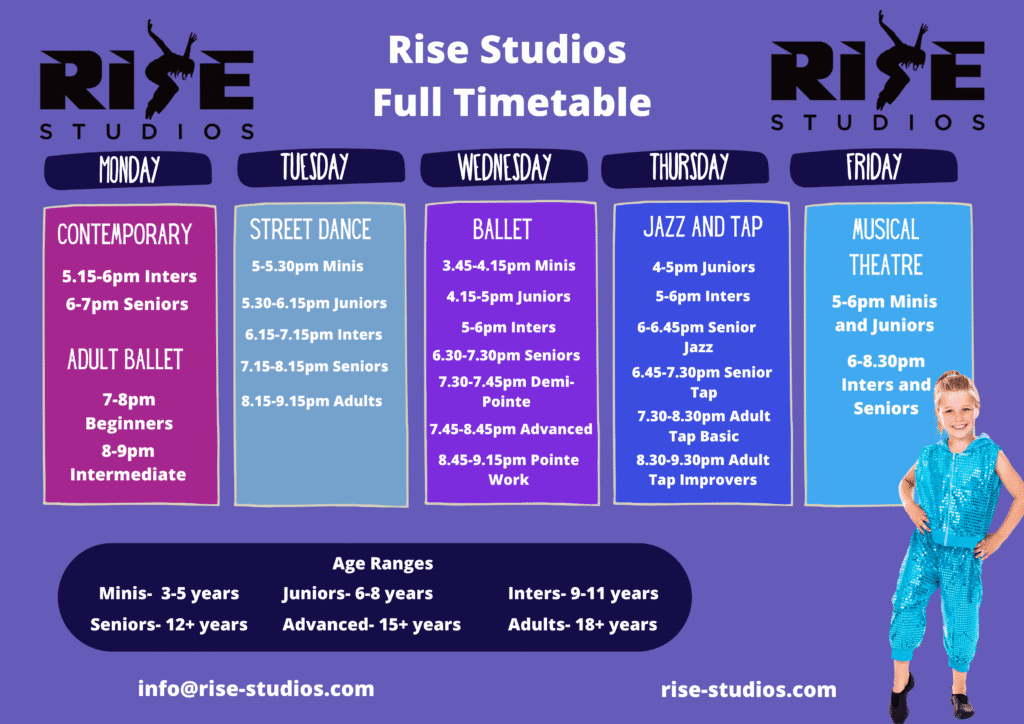 RISE STUDIOS

Rise Studios
Full Timetable

RISE STUDIOS

MONDAY

CONTEMPORARY
5.15-6pm Inters
6-7pm Seniors

ADULT BALLET
7-8pm Beginners
8-9pm Intermediate

TUESDAY

STREET DANCE
5-5.30pm Minis
5.30-6.15pm Juniors
6.15-7.15pm Inters
7.15-8.15pm Seniors
8.15-9.15pm Adults

WEDNESDAY

BALLET
3.45-4.15pm Minis
4.15-5pm Juniors
5-6pm Inters
6.30-7.30pm Seniors
7.30-7.45pm Demi-Pointe
7.45-8.45pm Advanced
8.45-9.15pm Pointe Work

THURSDAY

JAZZ AND TAP
4-5pm Juniors
5-6pm Inters
6-6.45pm Senior Jazz
6.45-7.30pm Senior Tap
7.30-8.30pm Adult Tap Basic
8.30-9.30pm Adult Tap Improvers

FRIDAY

MUSICAL THEATRE
5-6pm Minis and Juniors
6-8.30pm Inters and Seniors

Age Ranges
Minis- 3-5 years
Juniors- 6-8 years
Inters- 9-11 years
Seniors- 12+ years
Advanced- 15+ years
Adults- 18+ years

info@rise-studios.com

rise-studios.com